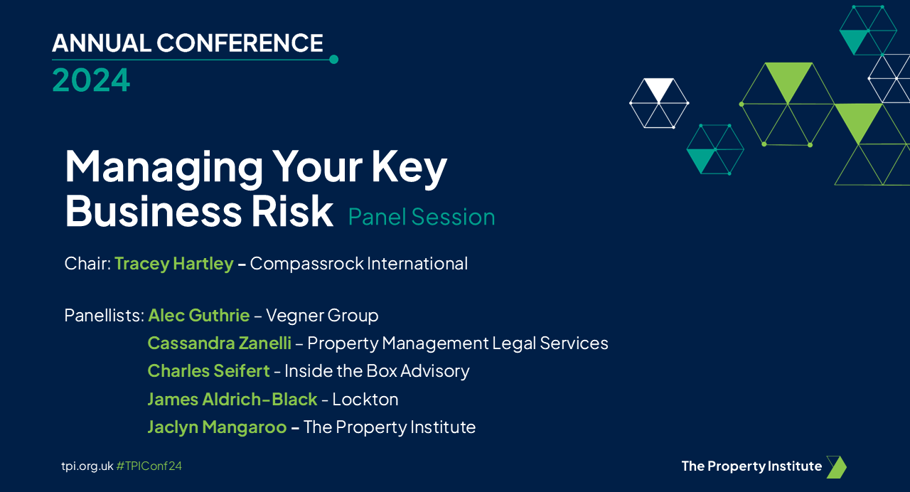 ANNUAL CONFERENCE
2024

Managing Your Key Business Risk Panel Session

Chair: Tracey Hartley – Compassrock International

Panellists: Alec Guthrie – Vegner Group
Cassandra Zanelli – Property Management Legal Services
Charles Seifert - Inside the Box Advisory
James Aldrich-Black - Lockton
Jaclyn Mangaroo – The Property Institute

tpi.org.uk #TPIConf24

The Property Institute